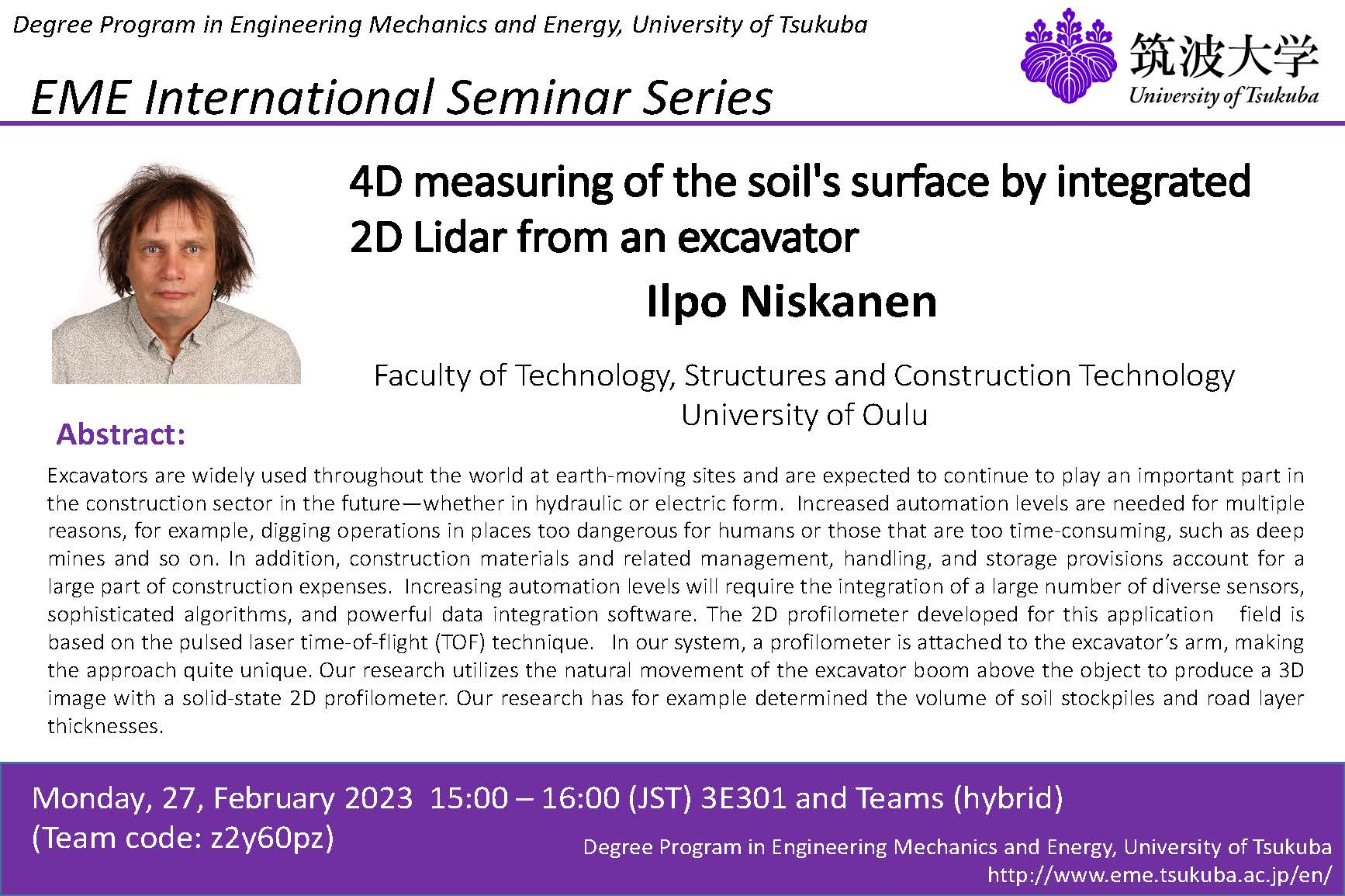 Degree Program in Engineering Mechanics and Energy, University of Tsukuba

筑波大学
University of Tsukuba

EME International Seminar Series

4D measuring of the soil's surface by integrated 2D Lidar from an excavator

Ilpo Niskanen

Faculty of Technology, Structures and Construction Technology
University of Oulu

Abstract:

Excavators are widely used throughout the world at earth-moving sites and are expected to continue to play an important part in the construction sector in the future—whether in hydraulic or electric form. Increased automation levels are needed for multiple reasons, for example, digging operations in places too dangerous for humans or those that are too time-consuming, such as deep mines and so on. In addition, construction materials and related management, handling, and storage provisions account for a large part of construction expenses. Increasing automation levels will require the integration of a large number of diverse sensors, sophisticated algorithms, and powerful data integration software. The 2D profilometer developed for this application field is based on the pulsed laser time-of-flight (TOF) technique. In our system, a profilometer is attached to the excavator's arm, making the approach quite unique. Our research utilizes the natural movement of the excavator boom above the object to produce a 3D image with a solid-state 2D profilometer. Our research has for example determined the volume of soil stockpiles and road layer thicknesses.

Monday, 27, February 2023 15:00 – 16:00 (JST) 3E301 and Teams (hybrid)
(Team code: z2y60pz)

Degree Program in Engineering Mechanics and Energy, University of Tsukuba
http://www.eme.tsukuba.ac.jp/en/